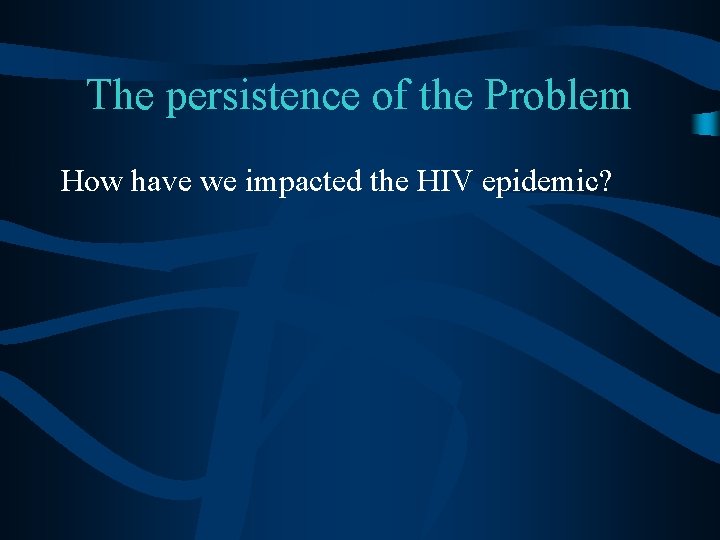 The persistence of the Problem

How have we impacted the HIV epidemic?